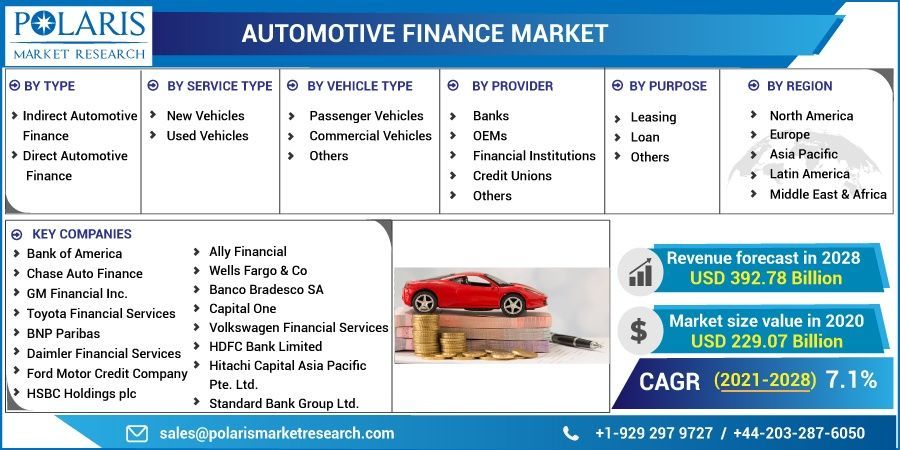 POLARIS
MARKET RESEARCH

AUTOMOTIVE FINANCE MARKET

BY TYPE
Indirect Automotive Finance
Direct Automotive Finance

BY SERVICE TYPE
New Vehicles
Used Vehicles

BY VEHICLE TYPE
Passenger Vehicles
Commercial Vehicles
Others

BY PROVIDER
Banks
OEMs
Financial Institutions
Credit Unions
Others

BY PURPOSE
Leasing
Loan
Others

BY REGION
North America
Europe
Asia Pacific
Latin America
Middle East & Africa

KEY COMPANIES
Bank of America
Chase Auto Finance
GM Financial Inc.
Toyota Financial Services
BNP Paribas
Daimler Financial Services
Ford Motor Credit Company
HSBC Holdings plc

Ally Financial
Wells Fargo & Co
Banco Bradesco SA
Capital One
Volkswagen Financial Services
HDFC Bank Limited
Hitachi Capital Asia Pacific Pte. Ltd.
Standard Bank Group Ltd.

Revenue forecast in 2028
USD 392.78 Billion

Market size value in 2020
USD 229.07 Billion

CAGR (2021-2028) 7.1%

sales@polarismarketresearch.com
+1-929 297 9727 / +44-203-287-6050